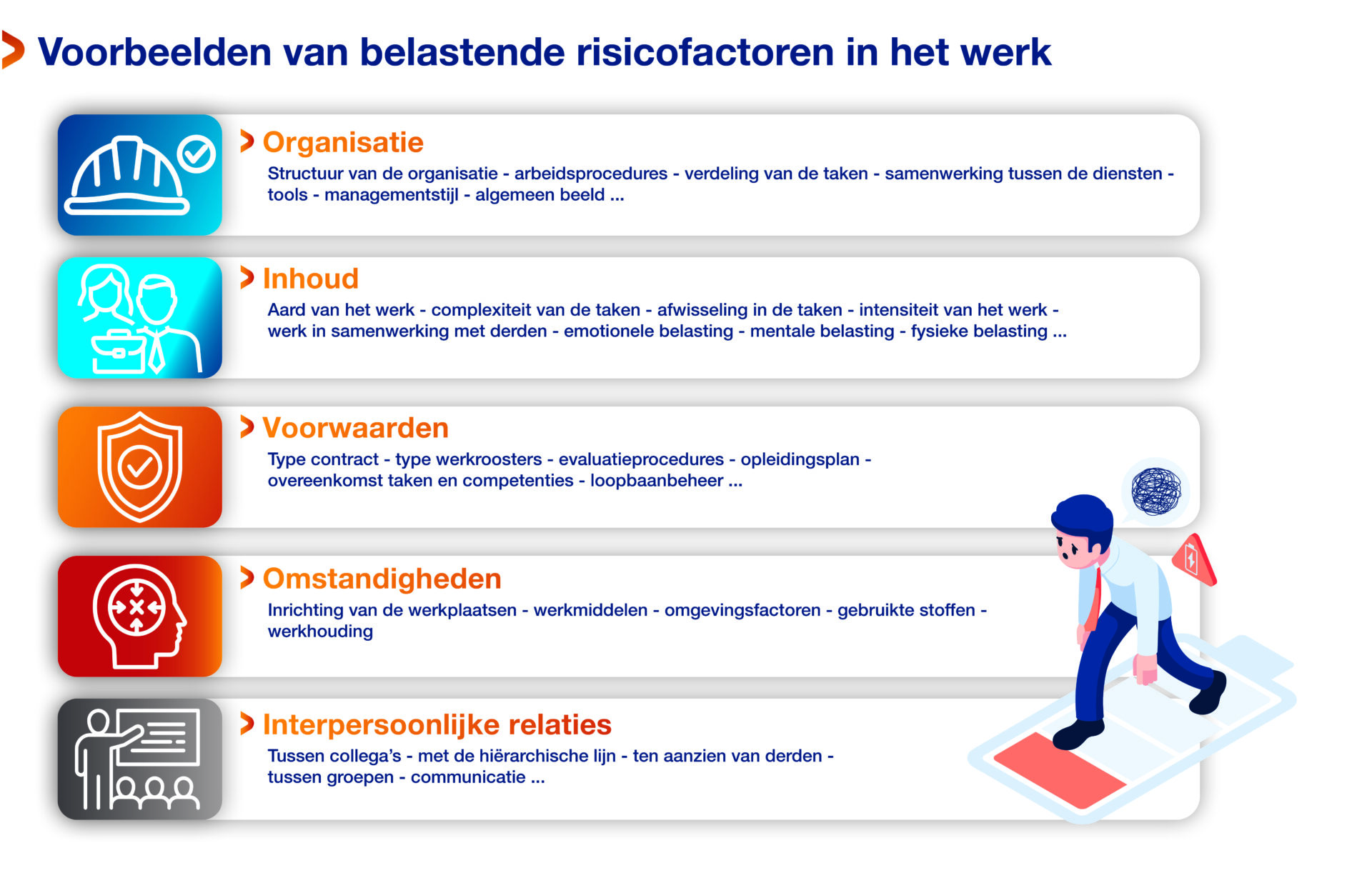 Voorbeelden van belastende risicofactoren in het werk

Organisatie
Structuur van de organisatie - arbeidsprocedures - verdeling van de taken - samenwerking tussen de diensten - tools - managementstijl - algemeen beeld ...

Inhoud
Aard van het werk - complexiteit van de taken - afwisseling in de taken - intensiteit van het werk - werk in samenwerking met derden - emotionele belasting - mentale belasting - fysieke belasting ...

Voorwaarden
Type contract - type werkroosters - evaluatieprocedures - opleidingsplan - overeenkomst taken en competenties - loopbaanbeheer ...

Omstandigheden
Inrichting van de werkplaatsen - werkmiddelen - omgevingsfactoren - gebruikte stoffen - werkhouding

Interpersoonlijke relaties
Tussen collega's - met de hiërarchische lijn - ten aanzien van derden - tussen groepen - communicatie ...